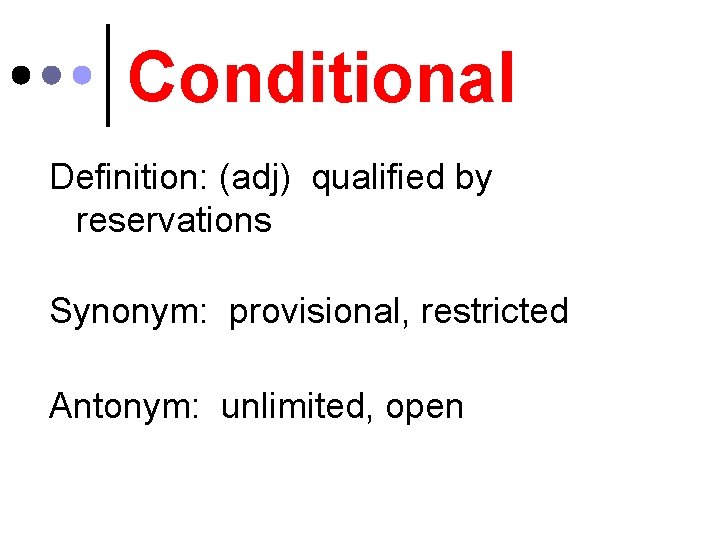 Conditional

Definition: (adj) qualified by reservations

Synonym: provisional, restricted

Antonym: unlimited, open